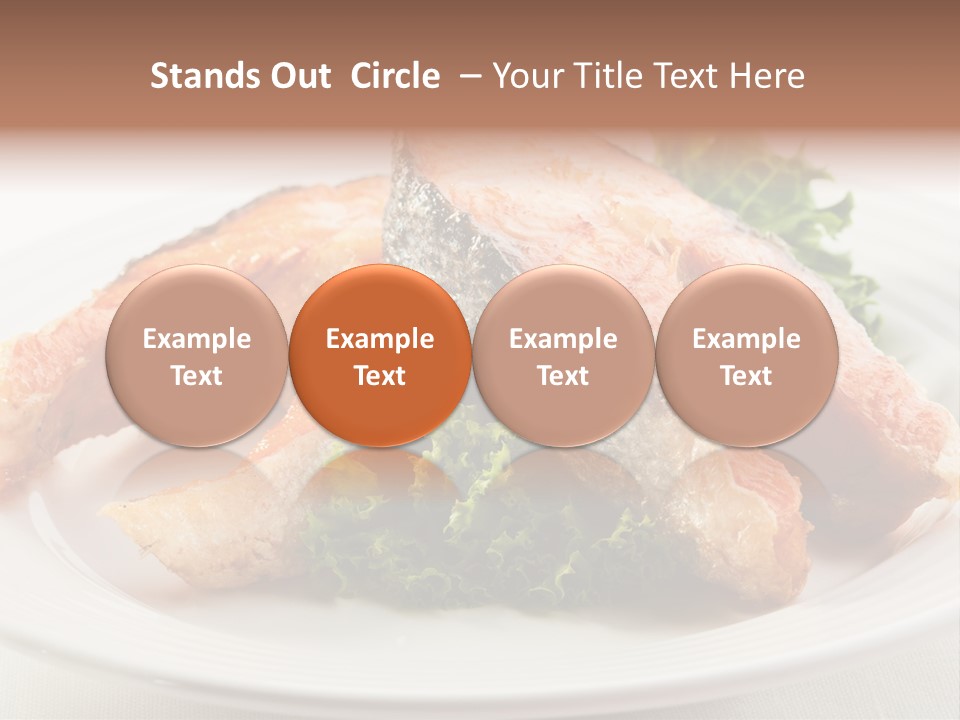 Stands Out Circle – Your Title Text Here

Example Text

Example Text

Example Text

Example Text